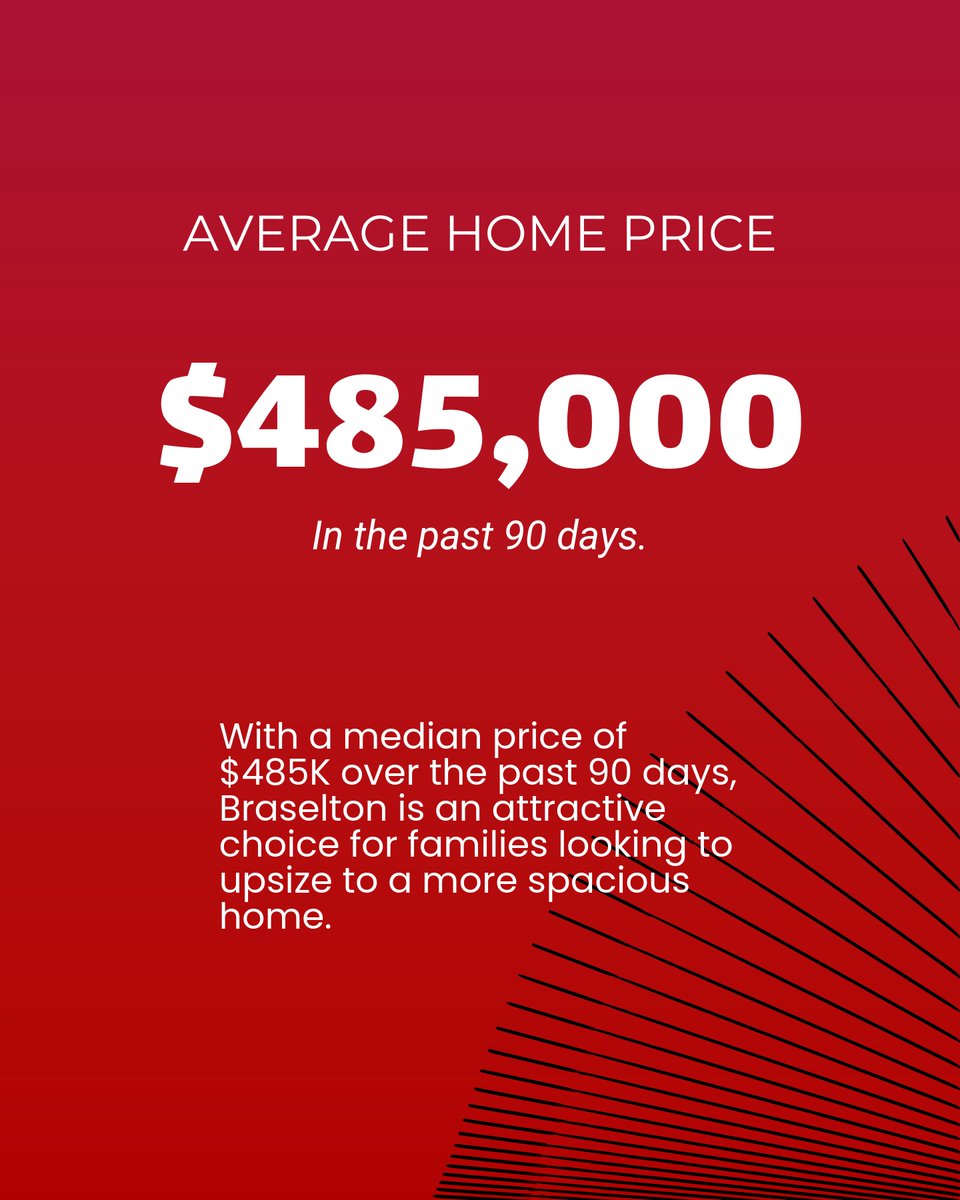 AVERAGE HOME PRICE

\$485,000

In the past 90 days.

With a median price of \$485K over the past 90 days, Braselton is an attractive choice for families looking to upsize to a more spacious home.